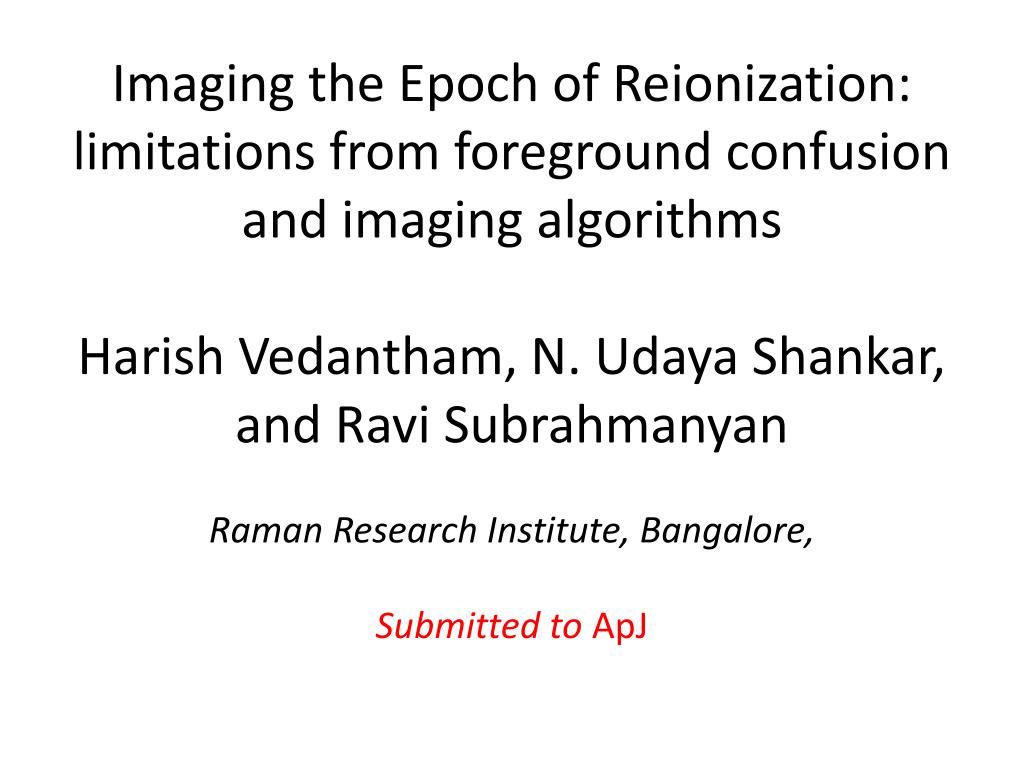 Imaging the Epoch of Reionization: limitations from foreground confusion and imaging algorithms

Harish Vedantham, N. Udaya Shankar, and Ravi Subrahmanyan

Raman Research Institute, Bangalore,

Submitted to ApJ